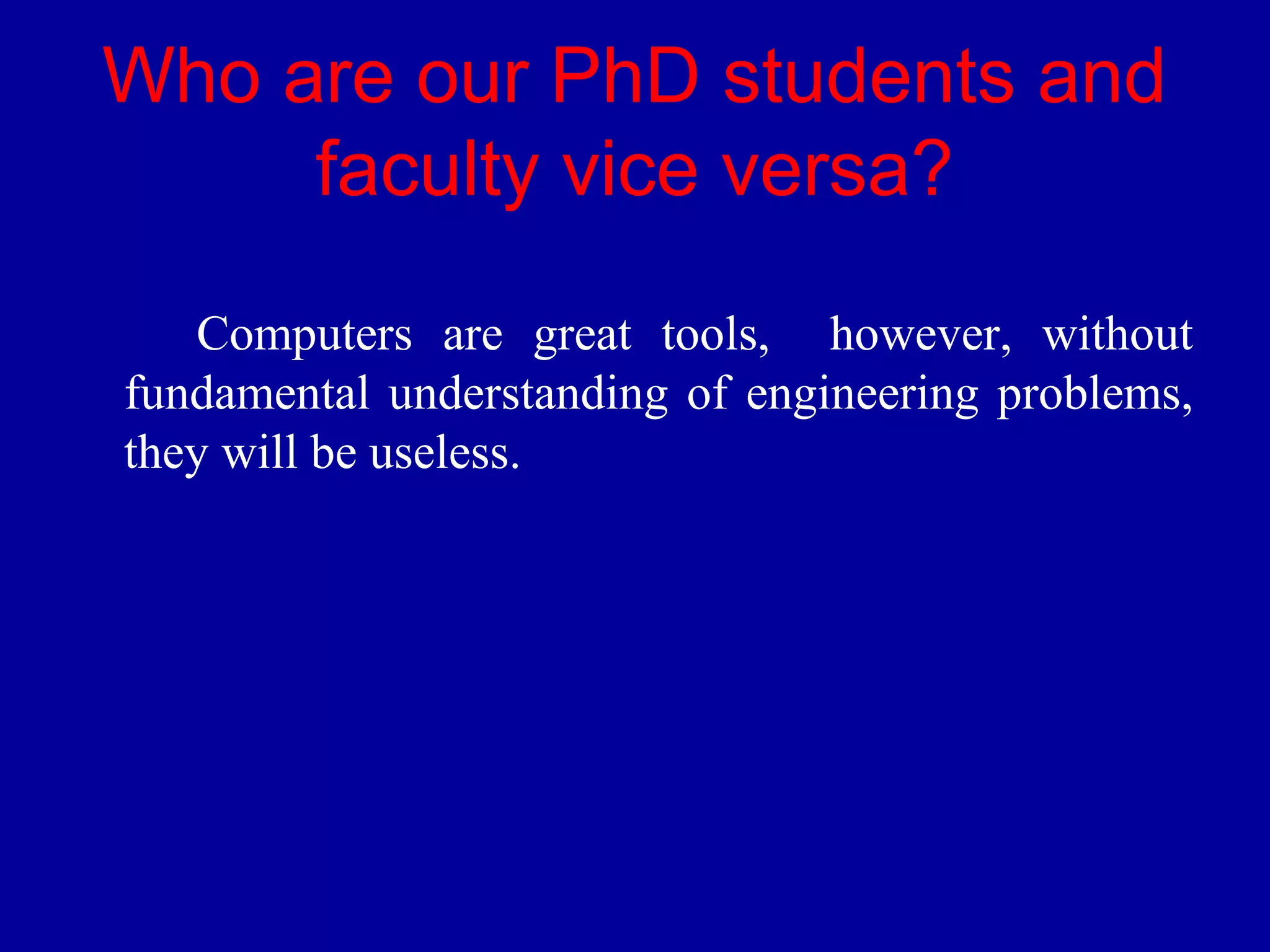 Who are our PhD students and faculty vice versa?

Computers are great tools, however, without fundamental understanding of engineering problems, they will be useless.